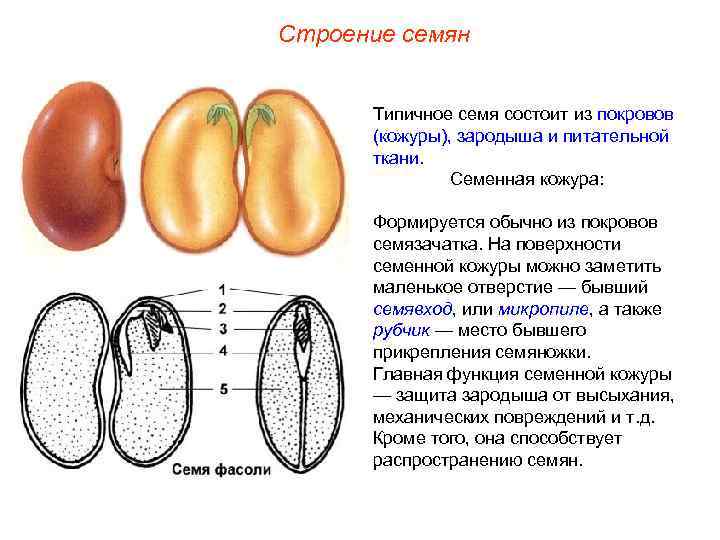 Строение семян

1
2
3
4
5
Семя фасоли

Типичное семя состоит из покровов (кожуры), зародыша и питательной ткани.

Семенная кожура:

Формируется обычно из покровов семязачатка. На поверхности семенной кожуры можно заметить маленькое отверстие — бывший семявход, или микропиле, а также рубчик — место бывшего прикрепления семяножки.
Главная функция семенной кожуры — защита зародыша от высыхания, механических повреждений и т.д. Кроме того, она способствует распространению семян.